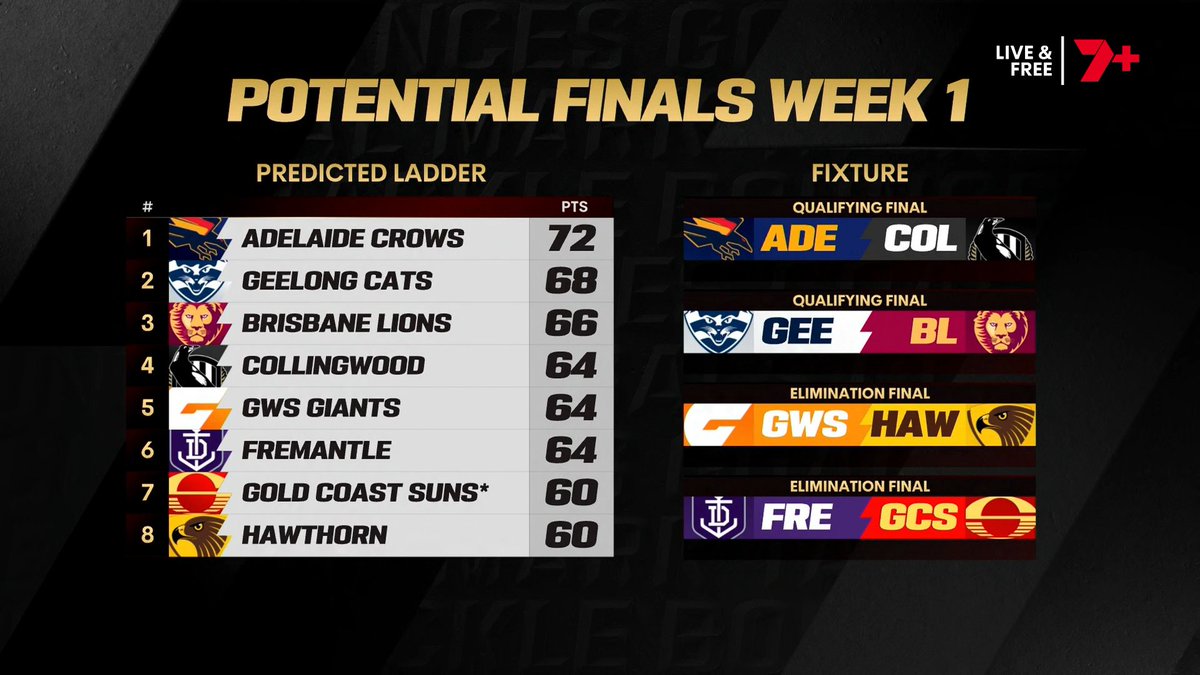 LIVE & FREE 7+

POTENTIAL FINALS WEEK 1

PREDICTED LADDER

| # | | PTS |
|---|---|---|
| 1 | ADELAIDE CROWS | 72 |
| 2 | GEELONG CATS | 68 |
| 3 | BRISBANE LIONS | 66 |
| 4 | COLLINGWOOD | 64 |
| 5 | GWS GIANTS | 64 |
| 6 | FREMANTLE | 64 |
| 7 | GOLD COAST SUNS* | 60 |
| 8 | HAWTHORN | 60 |

FIXTURE

QUALIFYING FINAL
ADE COL

QUALIFYING FINAL
GEE BL

ELIMINATION FINAL
GWS HAW

ELIMINATION FINAL
FRE GCS